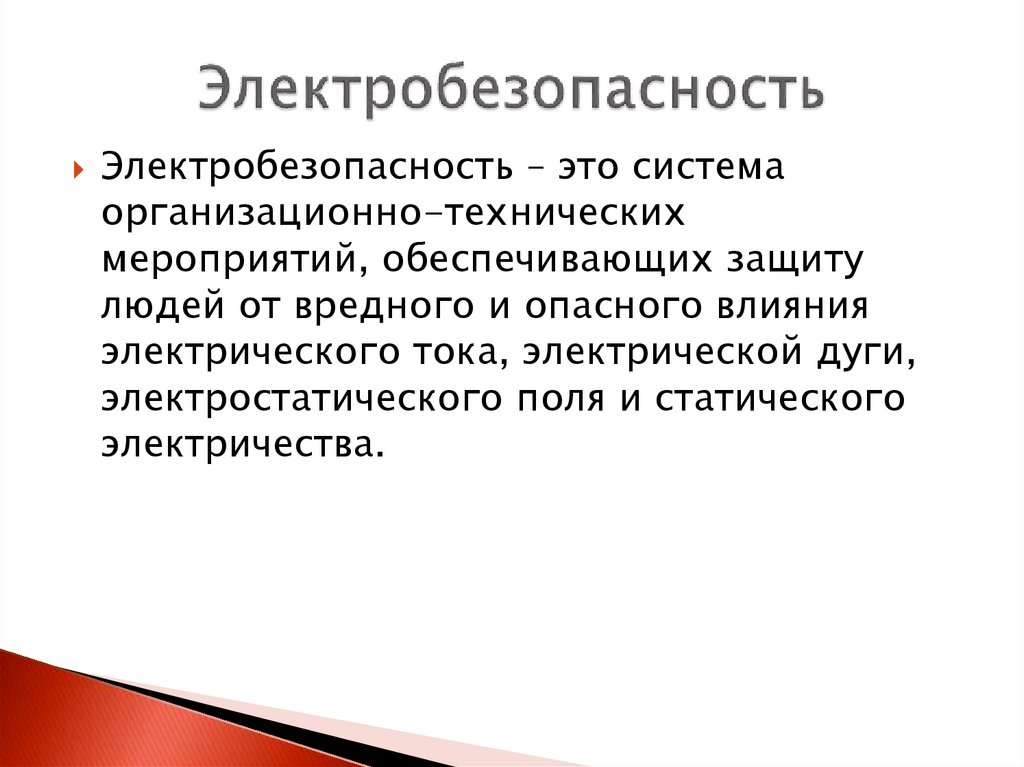 Электробезопасность

Электробезопасность – это система организационно-технических мероприятий, обеспечивающих защиту людей от вредного и опасного влияния электрического тока, электрической дуги, электростатического поля и статического электричества.